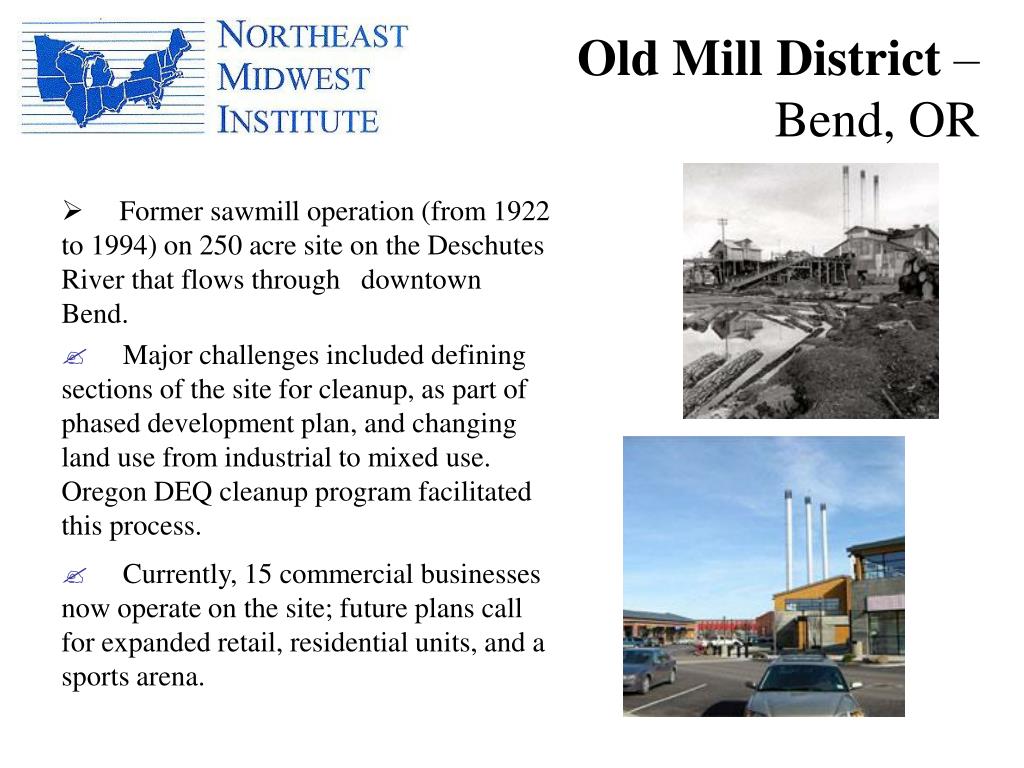 NORTHEAST MIDWEST INSTITUTE

Old Mill District – Bend, OR

➢ Former sawmill operation (from 1922 to 1994) on 250 acre site on the Deschutes River that flows through downtown Bend.

✍ Major challenges included defining sections of the site for cleanup, as part of phased development plan, and changing land use from industrial to mixed use. Oregon DEQ cleanup program facilitated this process.

✍ Currently, 15 commercial businesses now operate on the site; future plans call for expanded retail, residential units, and a sports arena.